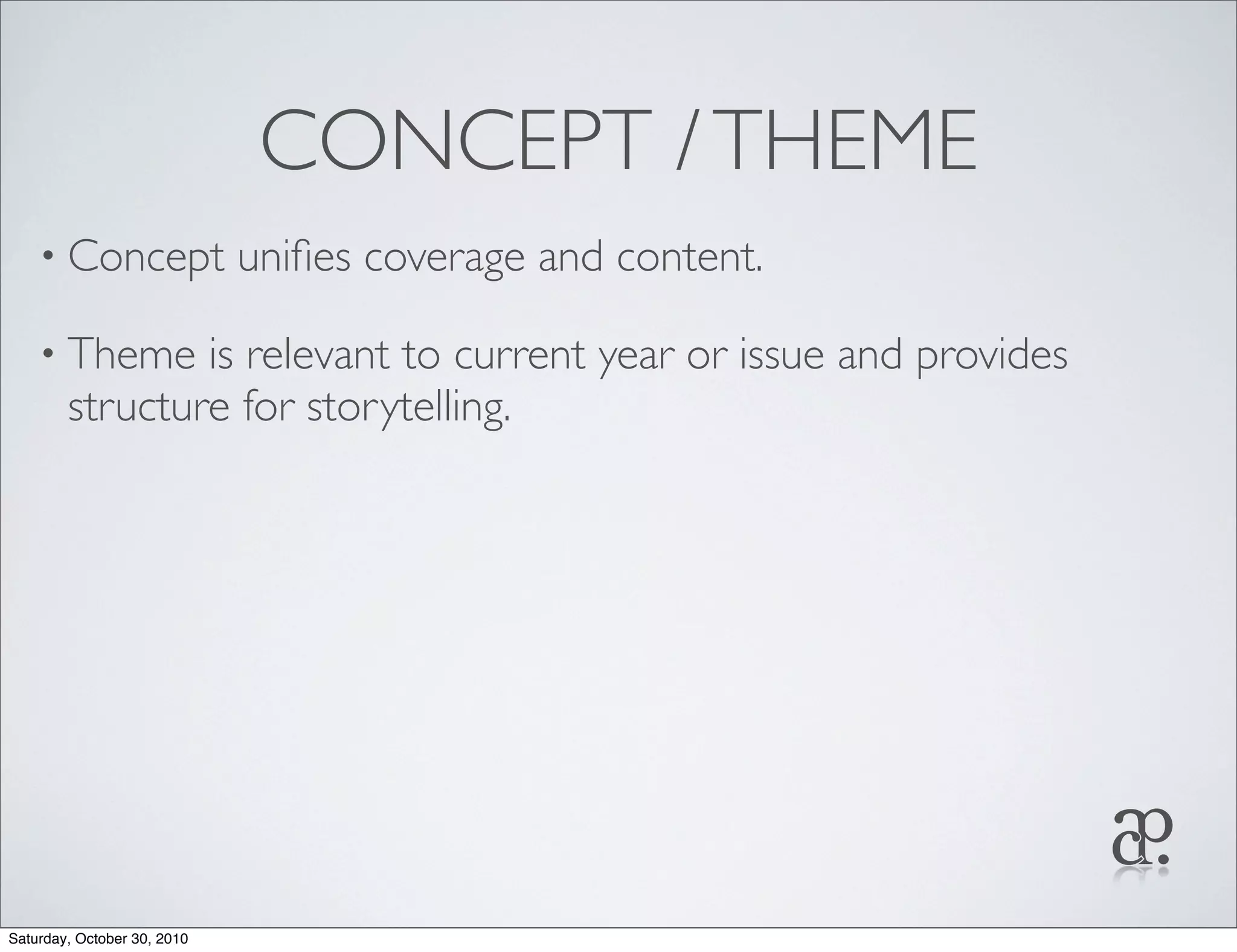 CONCEPT / THEME

• Concept unifies coverage and content.

• Theme is relevant to current year or issue and provides structure for storytelling.

ap.

Saturday, October 30, 2010